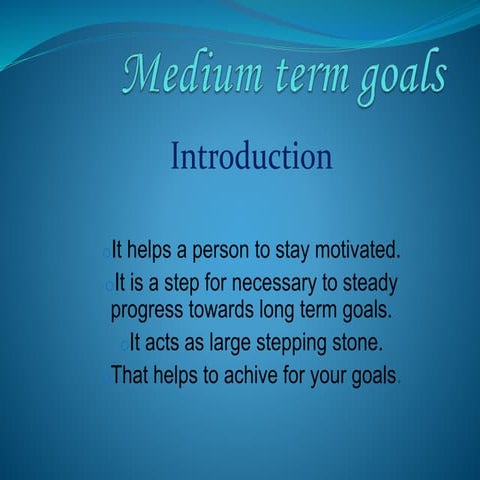 Medium term goals

Introduction

It helps a person to stay motivated.

It is a step for necessary to steady progress towards long term goals.

It acts as large stepping stone.

That helps to achive for your goals.